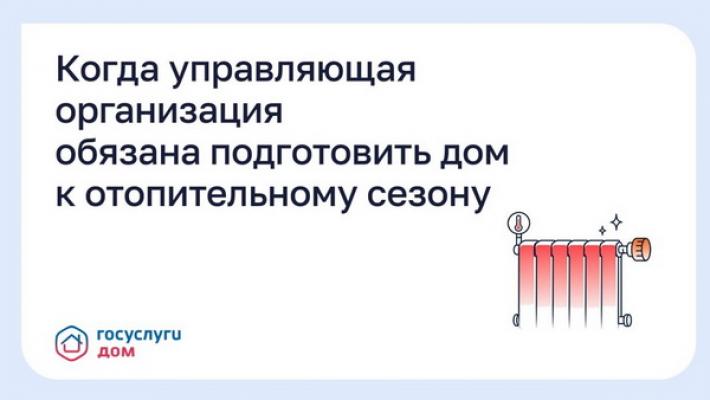 Когда управляющая организация обязана подготовить дом к отопительному сезону

госуслуги
дом